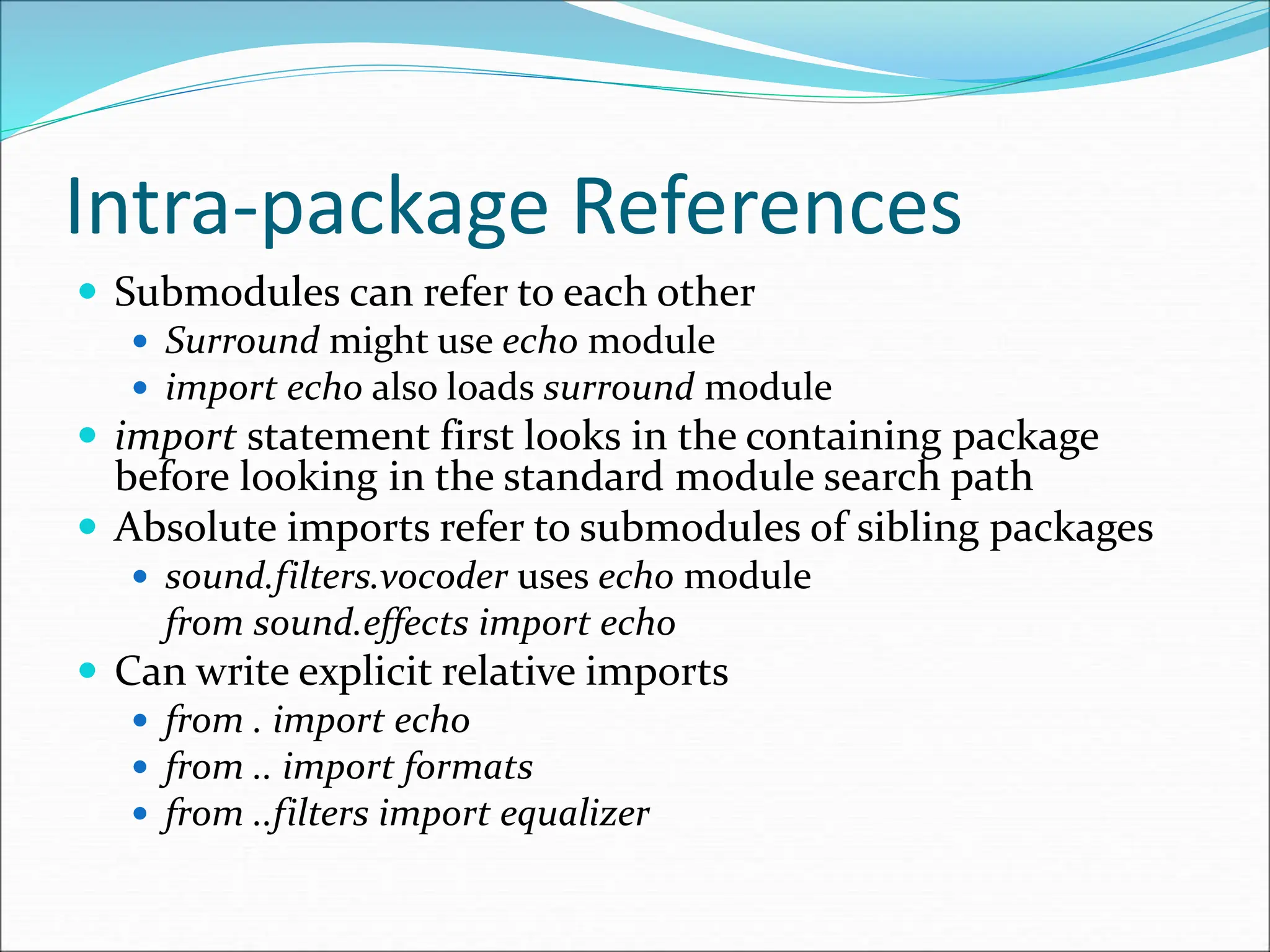 Intra-package References

- Submodules can refer to each other
  - Surround might use echo module
  - import echo also loads surround module
- import statement first looks in the containing package before looking in the standard module search path
- Absolute imports refer to submodules of sibling packages
  - sound.filters.vocoder uses echo module
    from sound.effects import echo
- Can write explicit relative imports
  - from . import echo
  - from .. import formats
  - from ..filters import equalizer